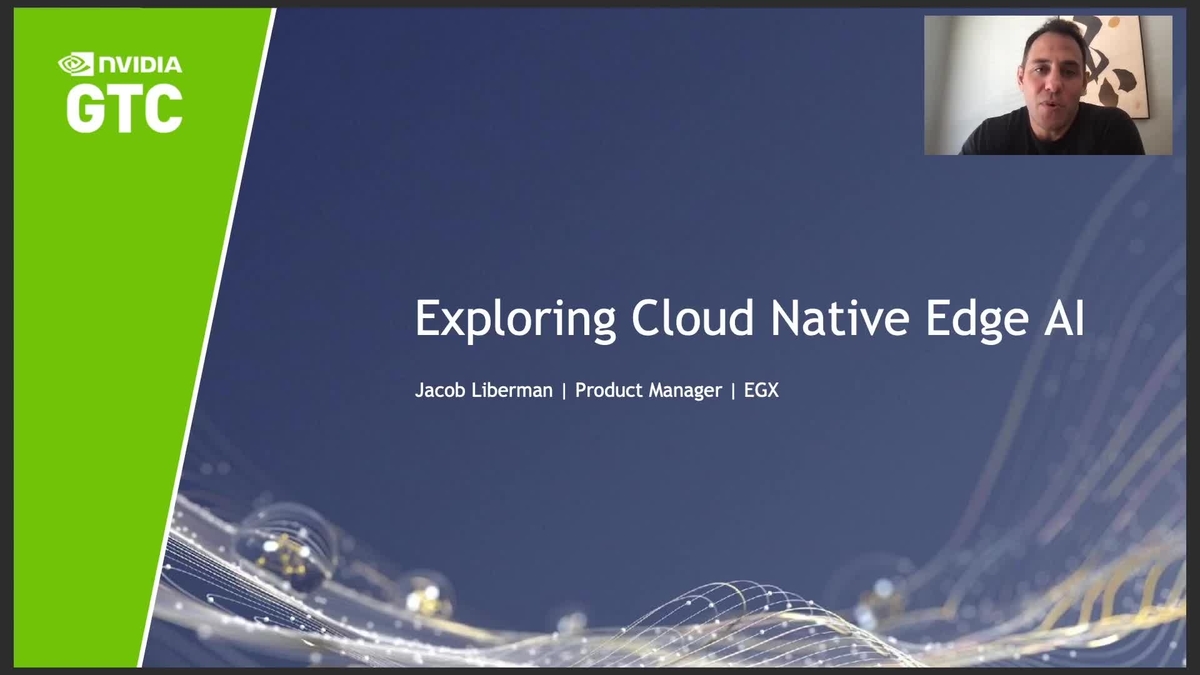 NVIDIA
GTC

Exploring Cloud Native Edge AI

Jacob Liberman | Product Manager | EGX